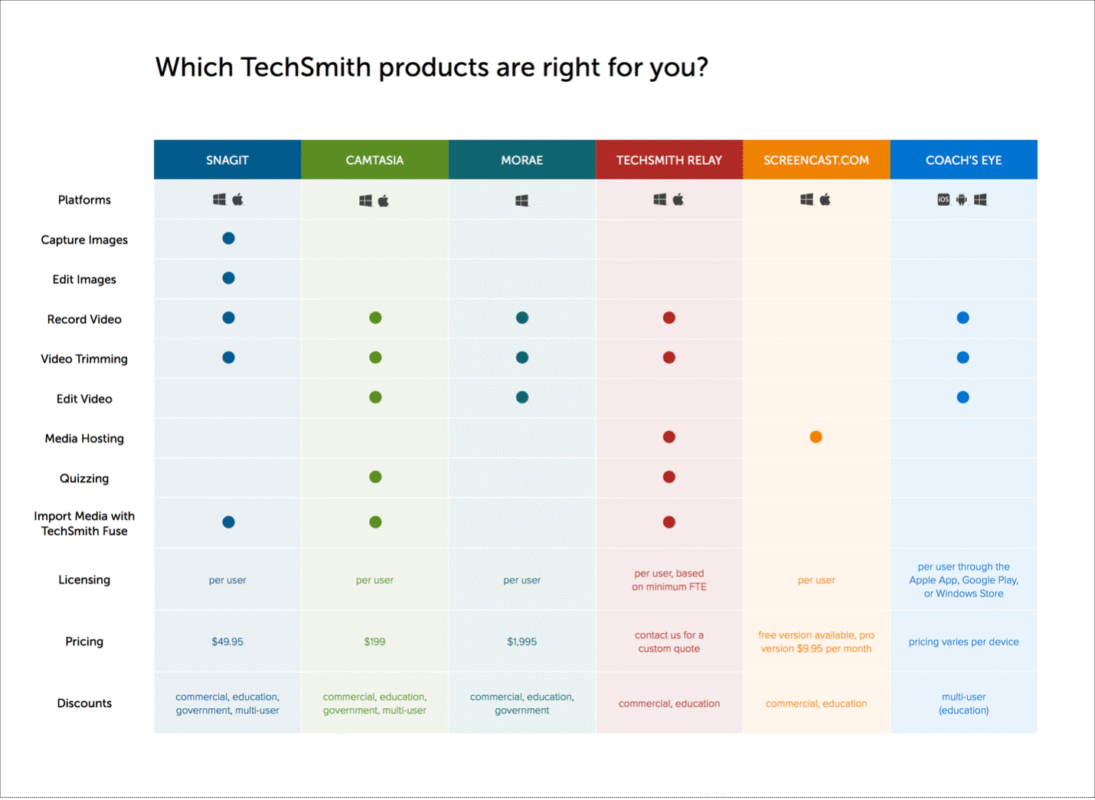 Which TechSmith products are right for you?

| | SNAGIT | CAMTASIA | MORAE | TECHSMITH RELAY | SCREENCAST.COM | COACH'S EYE |
|---|---|---|---|---|---|---|
| Platforms | | | | | | iOS |
| Capture Images | ● | | | | | |
| Edit Images | ● | | | | | |
| Record Video | ● | ● | ● | ● | | ● |
| Video Trimming | ● | ● | ● | ● | | ● |
| Edit Video | | ● | ● | | | ● |
| Media Hosting | | | | ● | ● | |
| Quizzing | | ● | | ● | | |
| Import Media with TechSmith Fuse | ● | ● | | ● | | |
| Licensing | per user | per user | per user | per user, based on minimum FTE | per user | per user through the Apple App, Google Play, or Windows Store |
| Pricing | $49.95 | $199 | $1,995 | contact us for a custom quote | free version available, pro version $9.95 per month | pricing varies per device |
| Discounts | commercial, education, government, multi-user | commercial, education, government, multi-user | commercial, education, government | commercial, education | commercial, education | multi-user (education) |